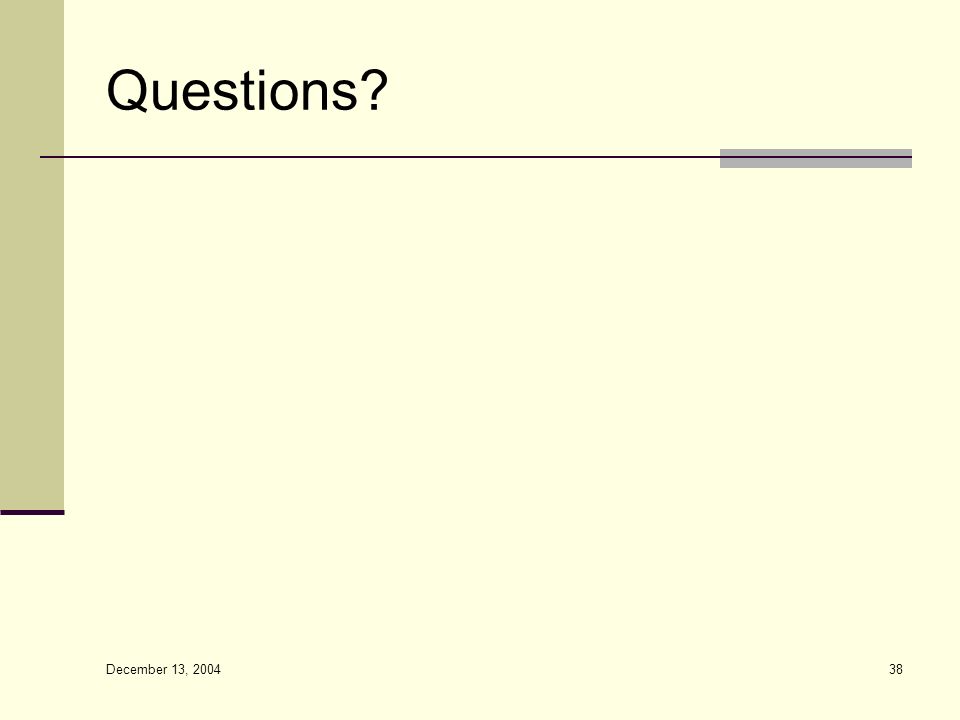 Questions?

December 13, 2004

38